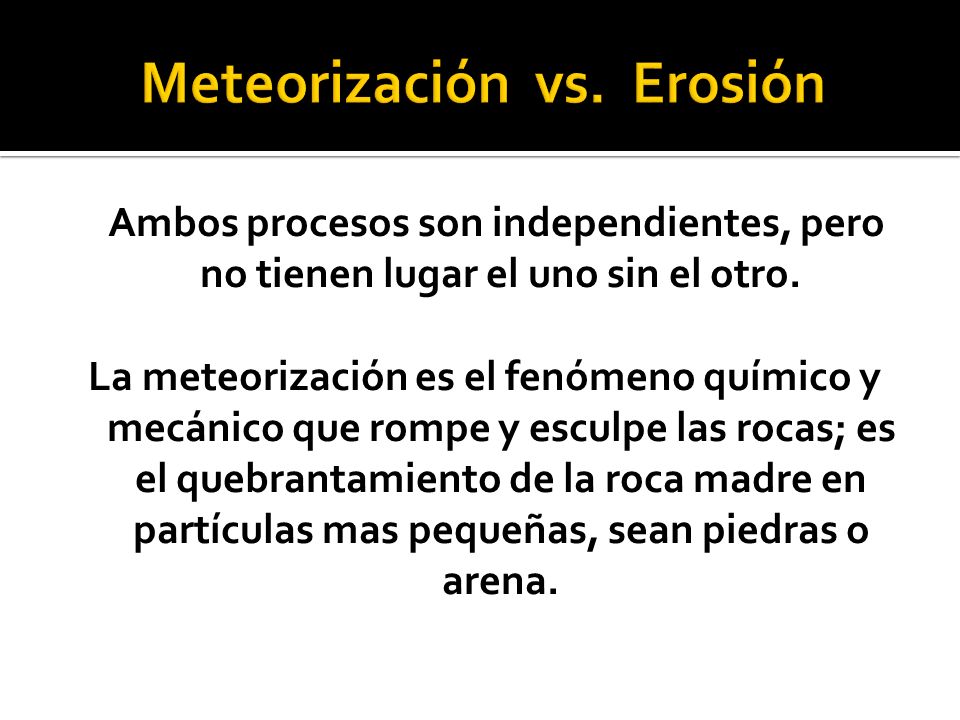 Meteorización vs. Erosión

Ambos procesos son independientes, pero no tienen lugar el uno sin el otro.

La meteorización es el fenómeno químico y mecánico que rompe y esculpe las rocas; es el quebrantamiento de la roca madre en partículas mas pequeñas, sean piedras o arena.